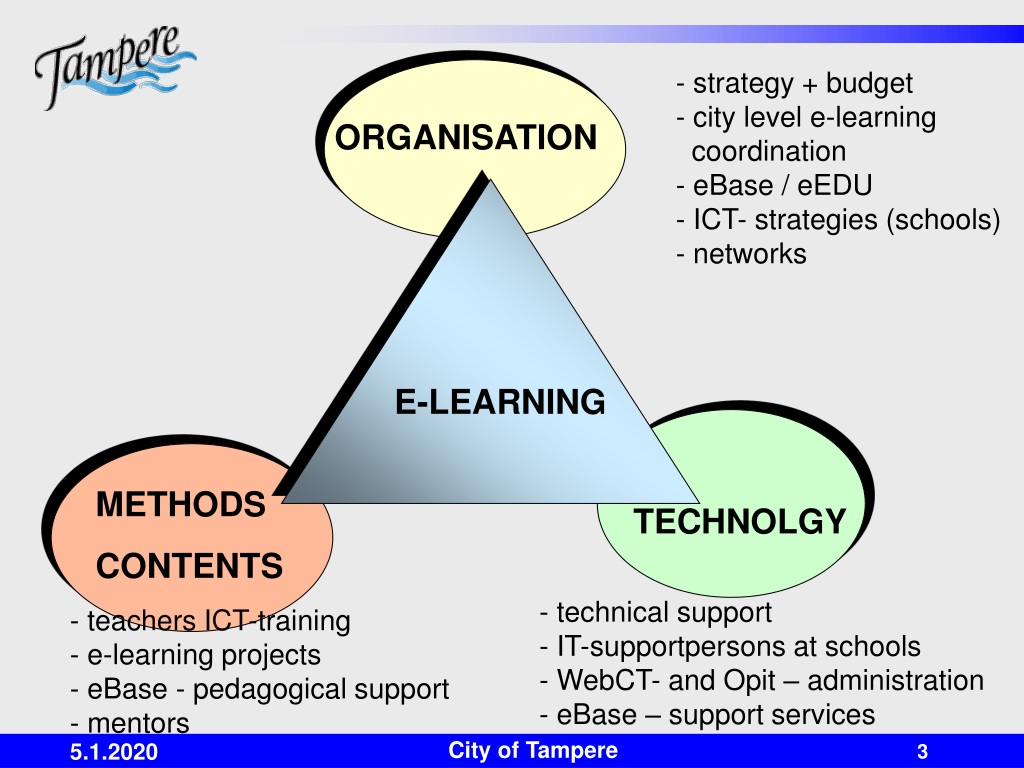 Tampere

ORGANISATION

- strategy + budget
- city level e-learning coordination
- eBase / eEDU
- ICT- strategies (schools)
- networks

E-LEARNING

METHODS

CONTENTS

TECHNOLGY

- teachers ICT-training
- e-learning projects
- eBase - pedagogical support
- mentors

- technical support
- IT-supportpersons at schools
- WebCT- and Opit – administration
- eBase – support services

5.1.2020

City of Tampere

3